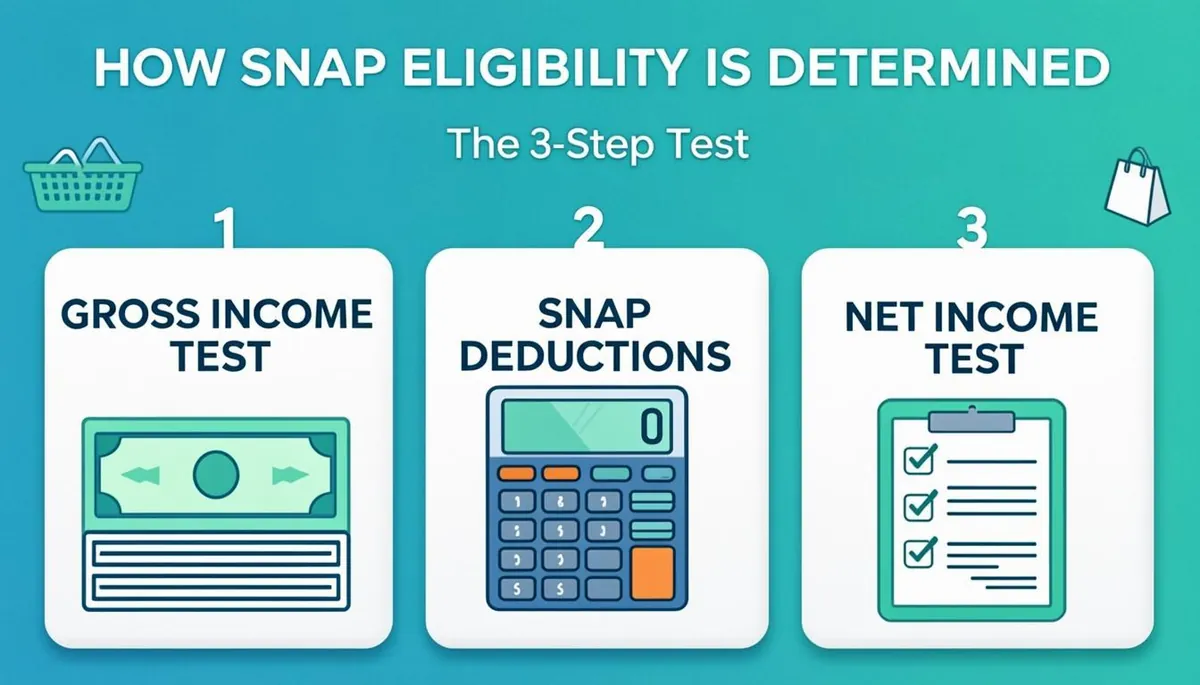 HOW SNAP ELIGIBILITY IS DETERMINED

The 3-Step Test

1

GROSS INCOME TEST

2

SNAP DEDUCTIONS

0

3

NET INCOME TEST